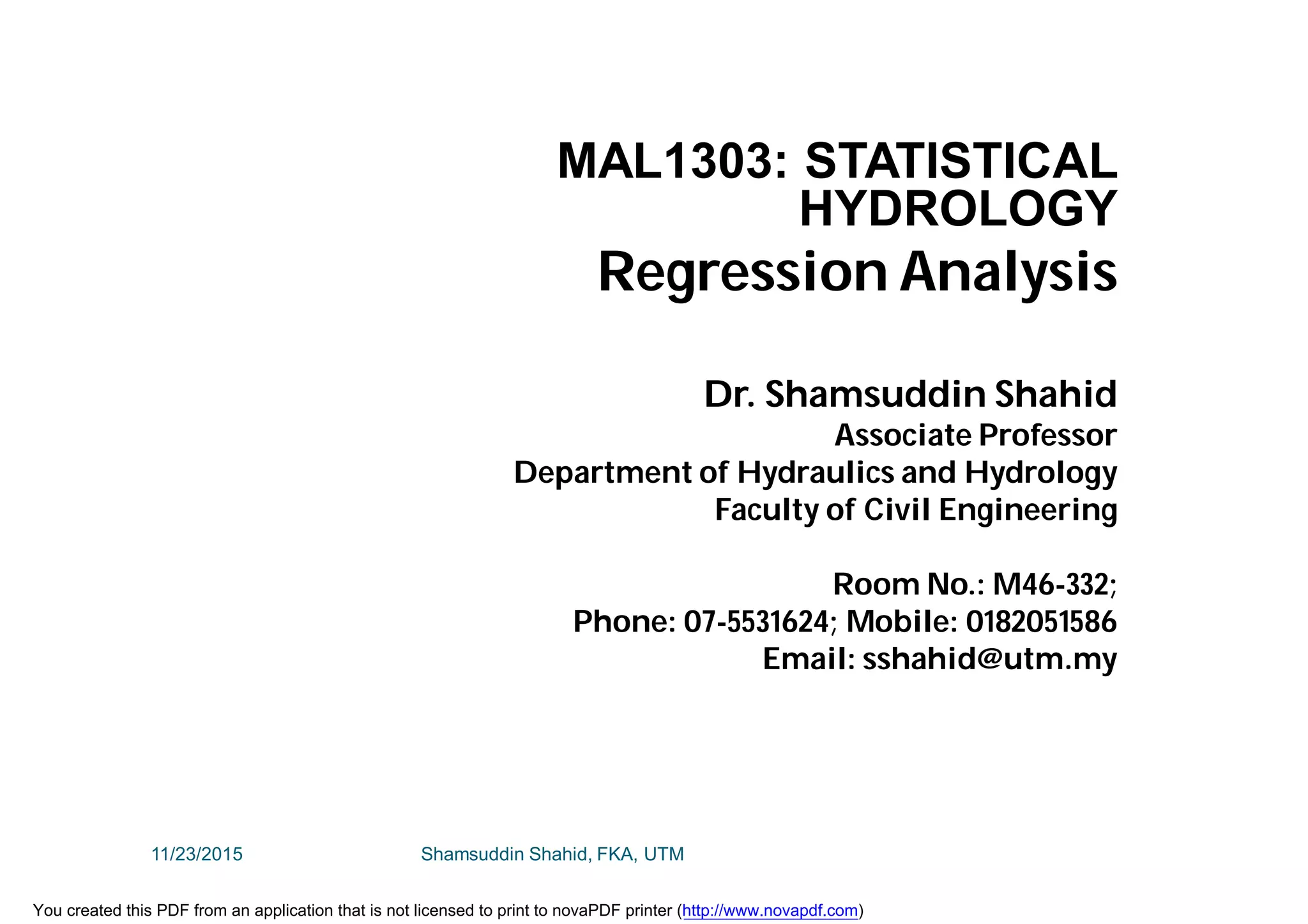 MAL1303: STATISTICAL HYDROLOGY
Regression Analysis

Dr. Shamsuddin Shahid
Associate Professor
Department of Hydraulics and Hydrology
Faculty of Civil Engineering

Room No.: M46-332;
Phone: 07-5531624; Mobile: 0182051586
Email: sshahid@utm.my

11/23/2015 Shamsuddin Shahid, FKA, UTM

You created this PDF from an application that is not licensed to print to novaPDF printer (http://www.novapdf.com)